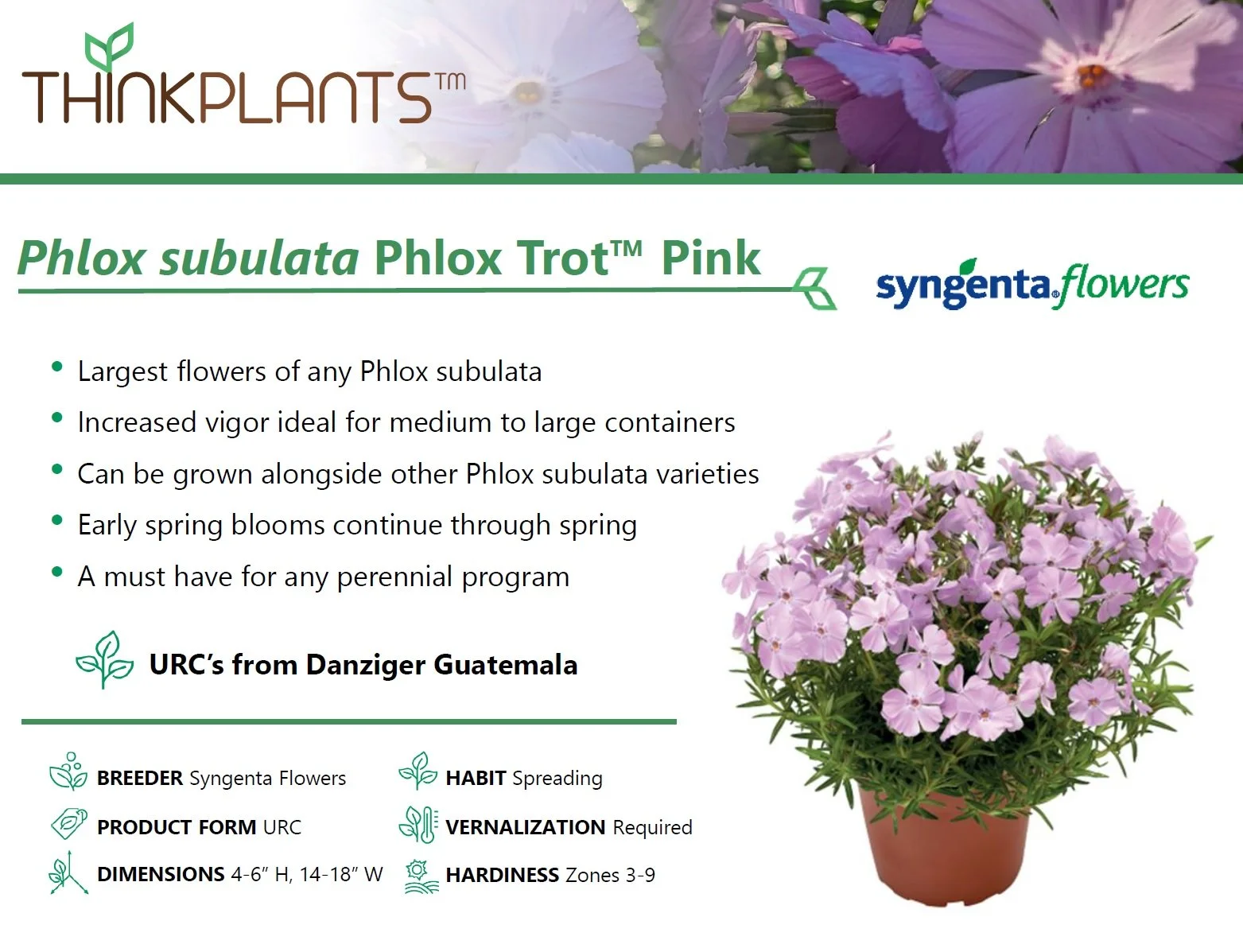 THINKPLANTS™

Phlox subulata Phlox Trot™ Pink

syngenta flowers

• Largest flowers of any Phlox subulata
• Increased vigor ideal for medium to large containers
• Can be grown alongside other Phlox subulata varieties
• Early spring blooms continue through spring
• A must have for any perennial program

URC's from Danziger Guatemala

BREEDER Syngenta Flowers
PRODUCT FORM URC
DIMENSIONS 4-6" H, 14-18" W

HABIT Spreading
VERNALIZATION Required
HARDINESS Zones 3-9